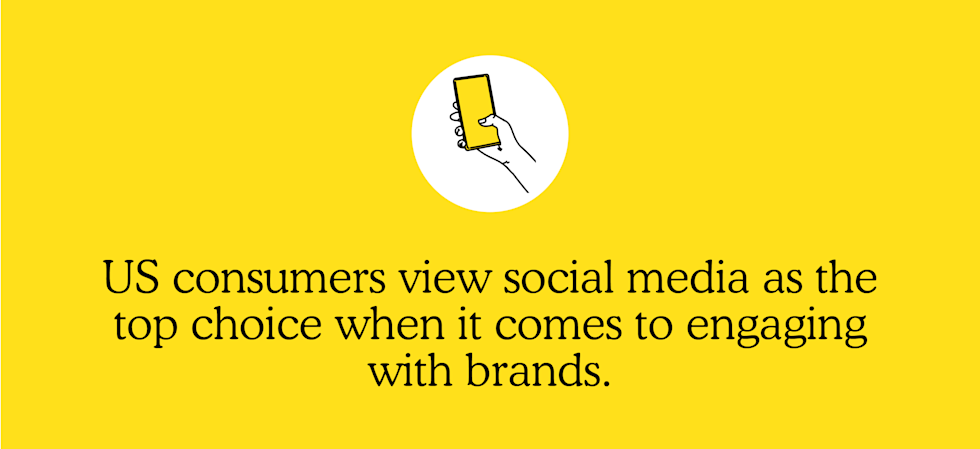 US consumers view social media as the top choice when it comes to engaging with brands.